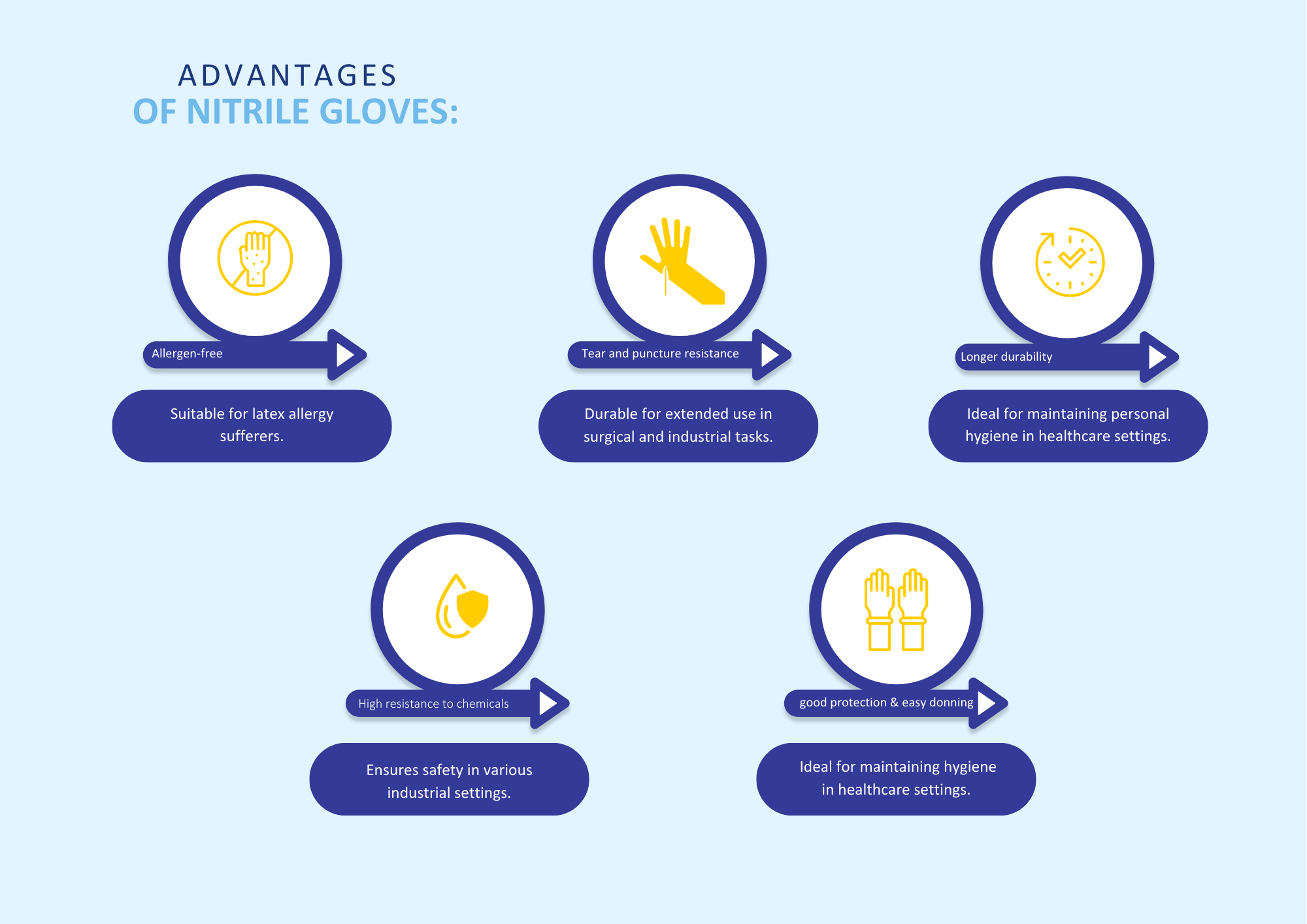 ADVANTAGES
OF NITRILE GLOVES:

Allergen-free

Suitable for latex allergy sufferers.

Tear and puncture resistance

Durable for extended use in surgical and industrial tasks.

Longer durability

Ideal for maintaining personal hygiene in healthcare settings.

High resistance to chemicals

Ensures safety in various industrial settings.

good protection & easy donning

Ideal for maintaining hygiene in healthcare settings.